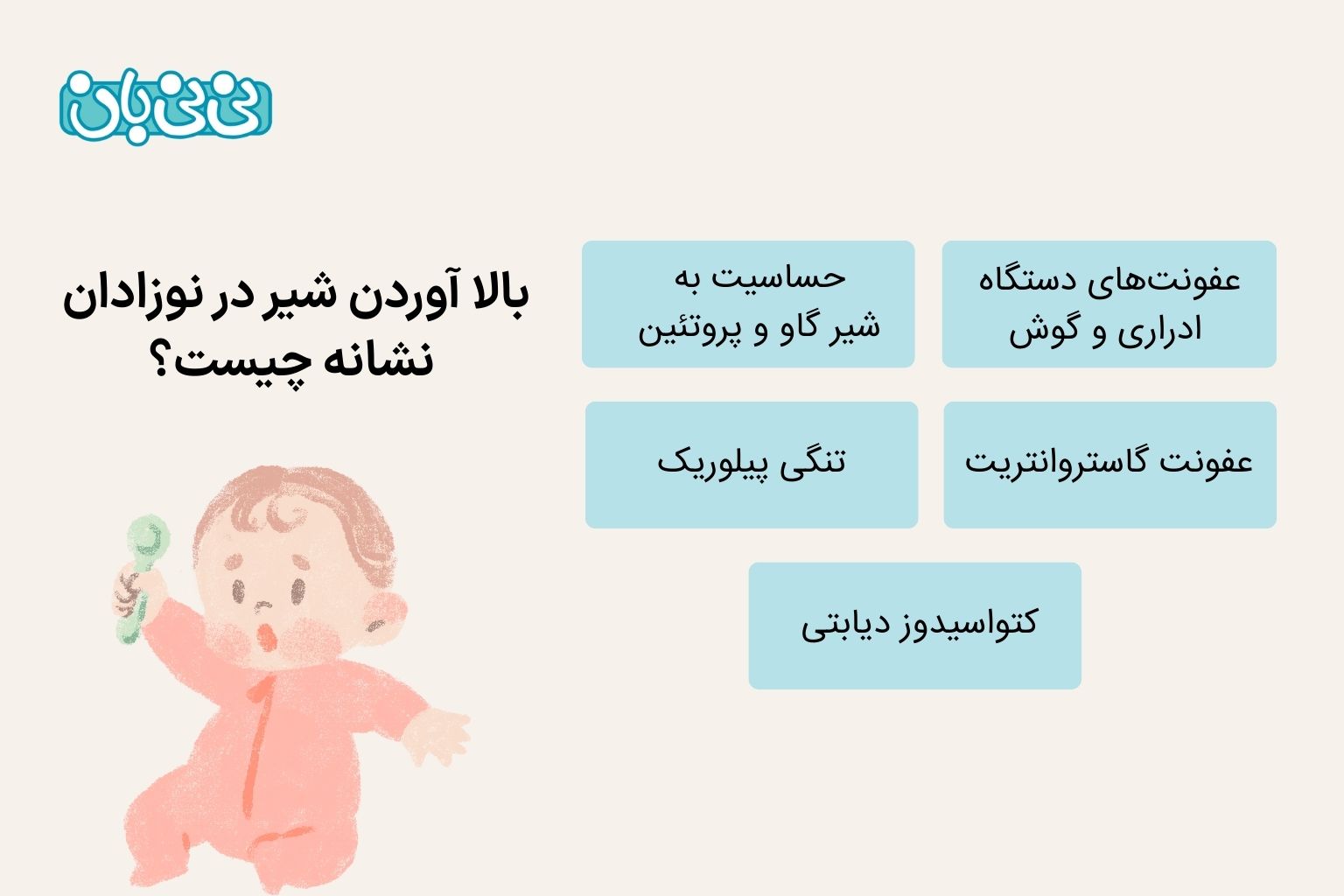 نی نی بان

بالا آوردن شیر در نوزادان نشانه چیست؟

عفونت‌های دستگاه ادراری و گوش

حساسیت به شیر گاو و پروتئین

عفونت گاستروانتریت

تنگی پیلوریک

کتواسیدوز دیابتی